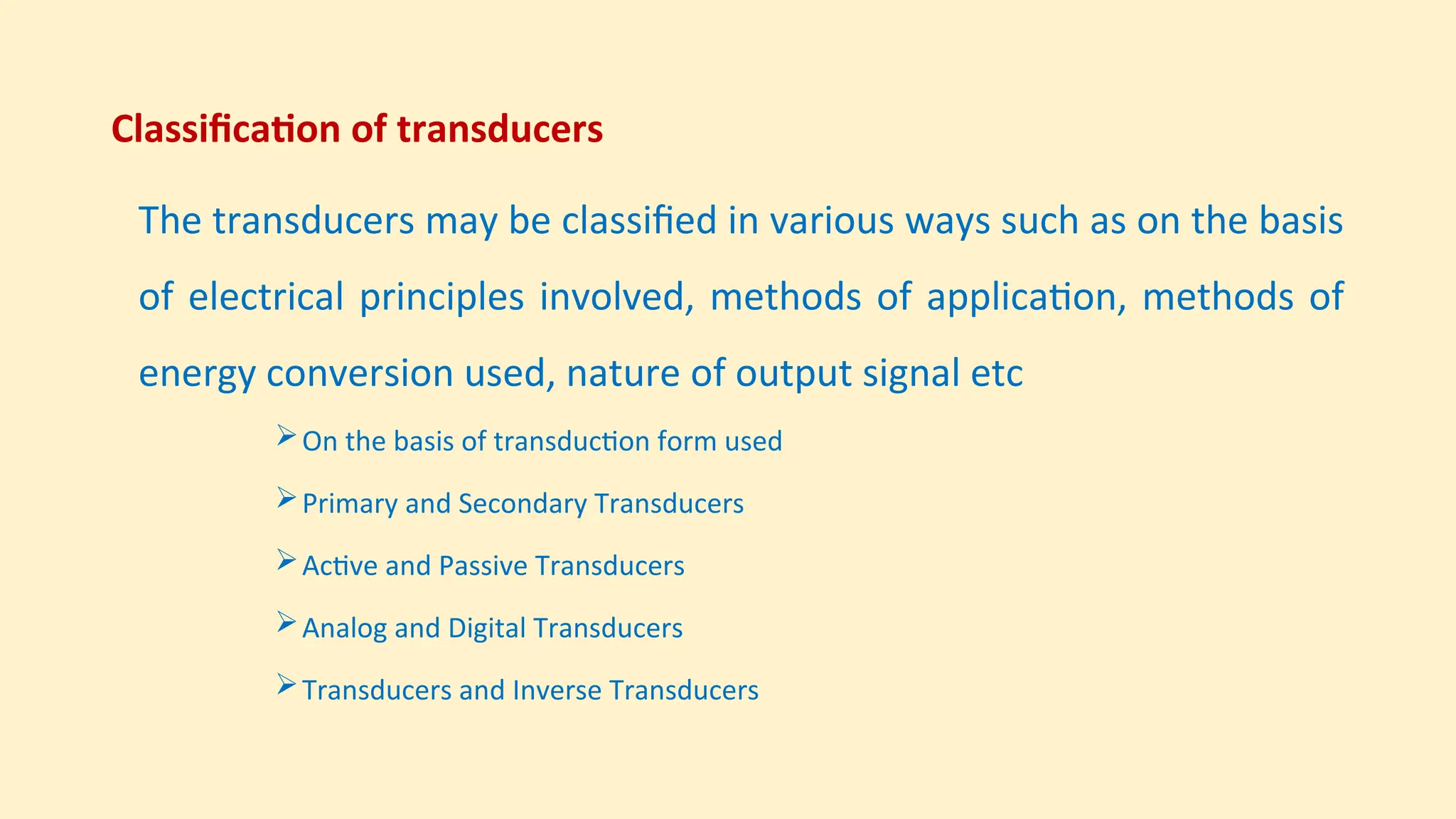 Classification of transducers

The transducers may be classified in various ways such as on the basis of electrical principles involved, methods of application, methods of energy conversion used, nature of output signal etc

➢ On the basis of transduction form used

➢ Primary and Secondary Transducers

➢ Active and Passive Transducers

➢ Analog and Digital Transducers

➢ Transducers and Inverse Transducers